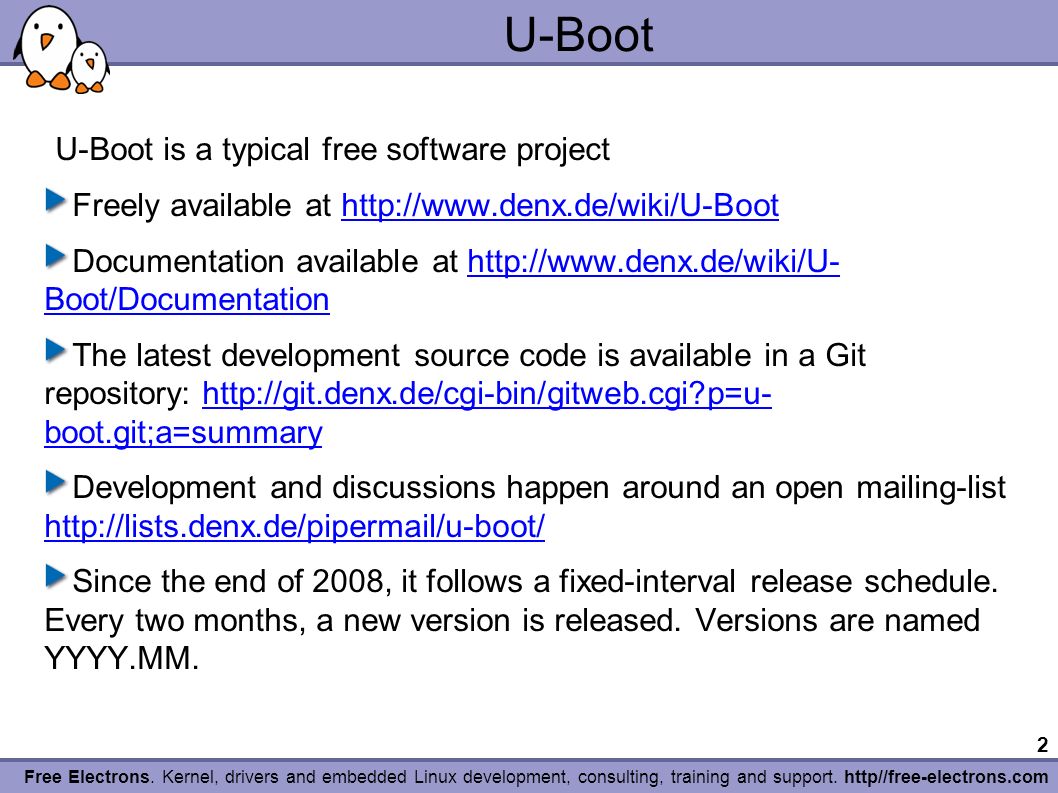 U-Boot

U-Boot is a typical free software project

Freely available at http://www.denx.de/wiki/U-Boot

Documentation available at http://www.denx.de/wiki/U-Boot/Documentation

The latest development source code is available in a Git repository: http://git.denx.de/cgi-bin/gitweb.cgi?p=u-boot.git;a=summary

Development and discussions happen around an open mailing-list http://lists.denx.de/pipermail/u-boot/

Since the end of 2008, it follows a fixed-interval release schedule. Every two months, a new version is released. Versions are named YYYY.MM.

2

Free Electrons. Kernel, drivers and embedded Linux development, consulting, training and support. http//free-electrons.com